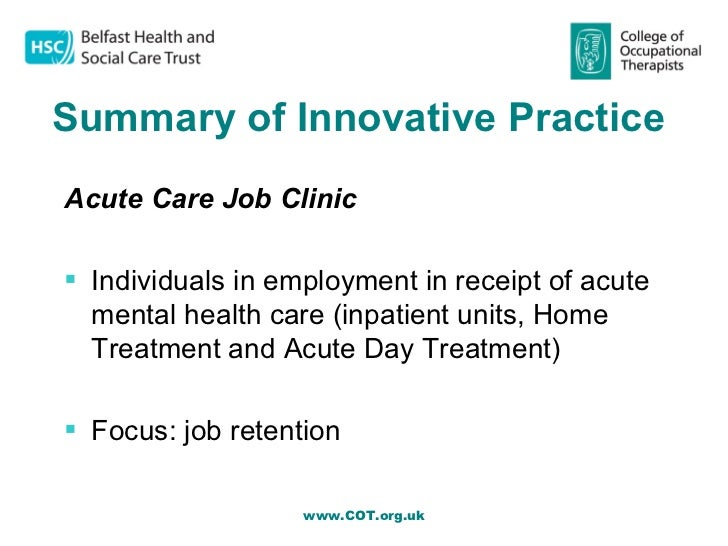 HSC Belfast Health and Social Care Trust

College of Occupational Therapists

Summary of Innovative Practice

Acute Care Job Clinic

▪ Individuals in employment in receipt of acute mental health care (inpatient units, Home Treatment and Acute Day Treatment)

▪ Focus: job retention

www.COT.org.uk